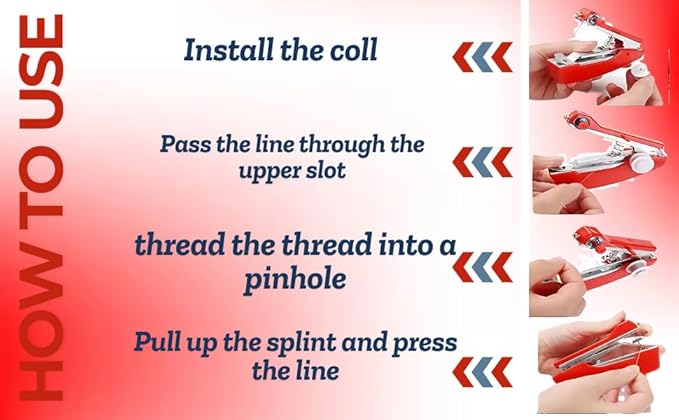 HOW TO USE

Install the coll

Pass the line through the upper slot

thread the thread into a pinhole

Pull up the splint and press the line